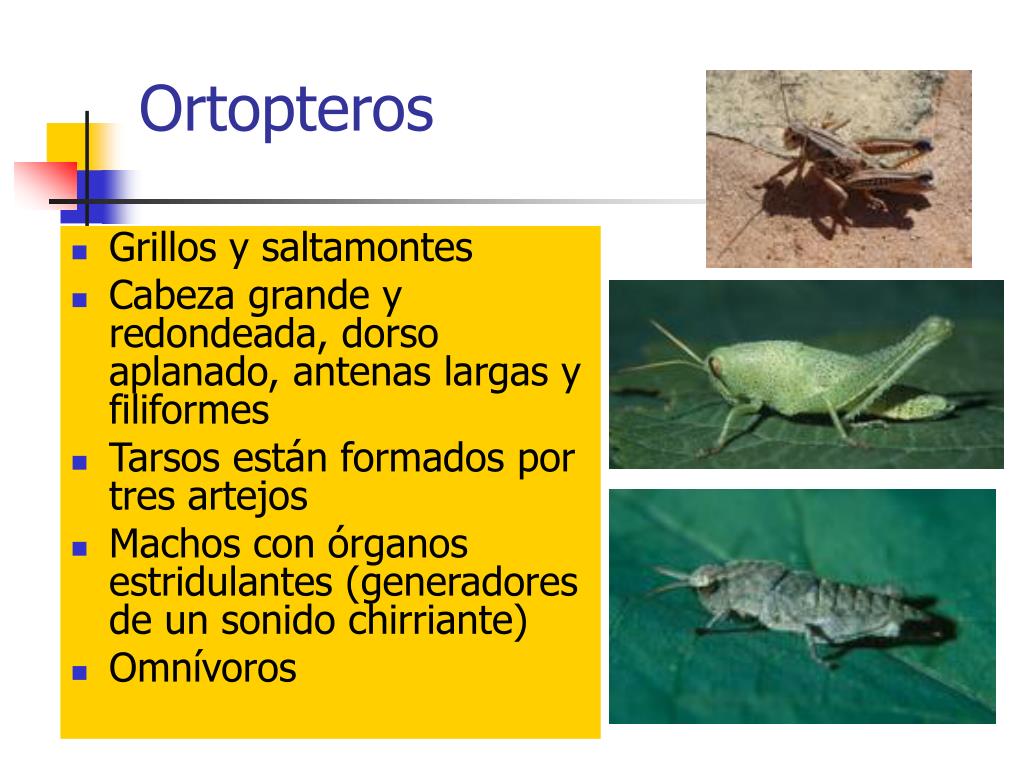 Ortopteros

- Grillos y saltamontes
- Cabeza grande y redondeada, dorso aplanado, antenas largas y filiformes
- Tarsos están formados por tres artejos
- Machos con órganos estridulantes (generadores de un sonido chirriante)
- Omnívoros